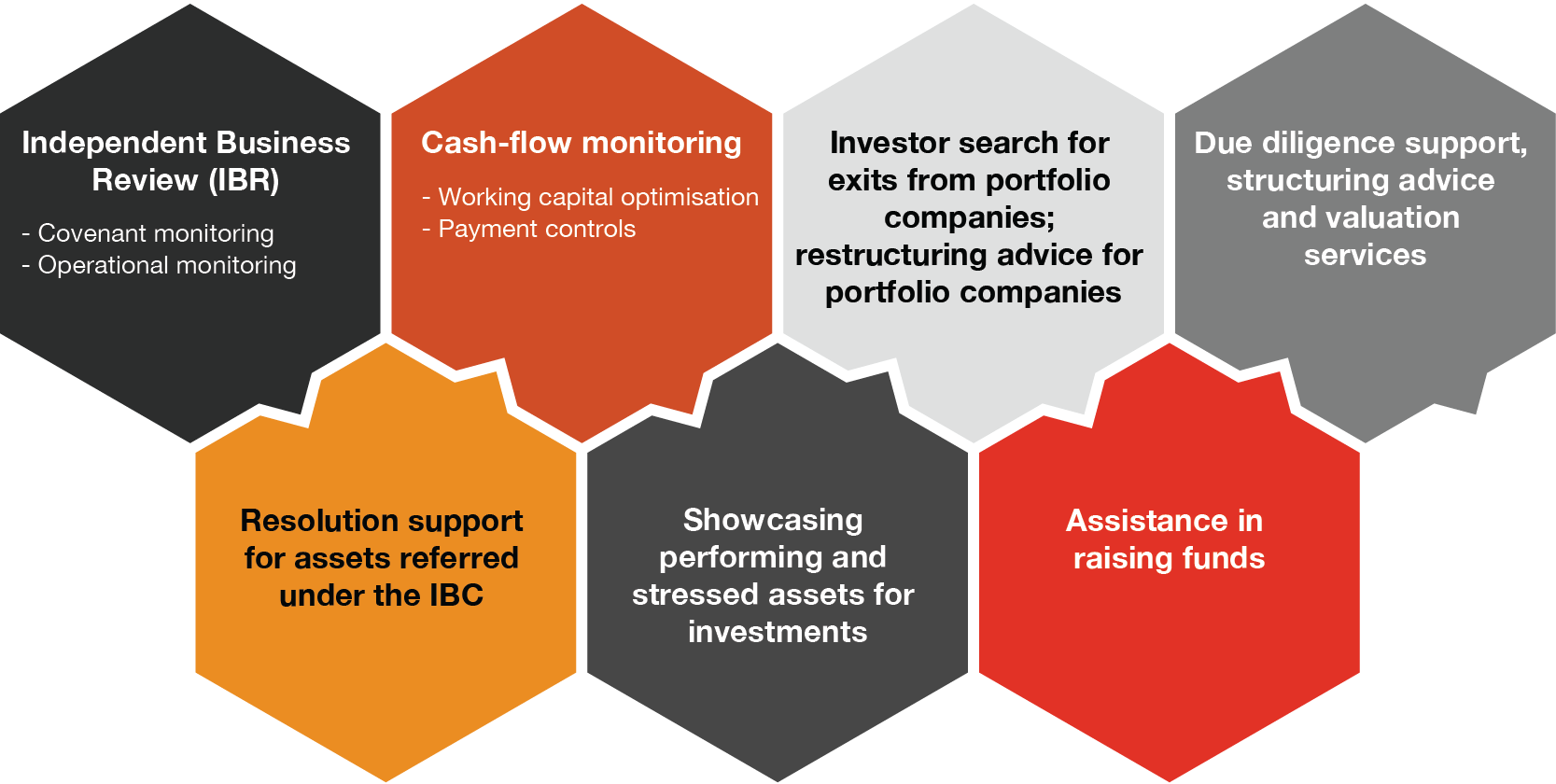 Independent Business Review (IBR)

- Covenant monitoring
- Operational monitoring

Cash-flow monitoring

- Working capital optimisation
- Payment controls

Investor search for exits from portfolio companies; restructuring advice for portfolio companies

Due diligence support, structuring advice and valuation services

Resolution support for assets referred under the IBC

Showcasing performing and stressed assets for investments

Assistance in raising funds